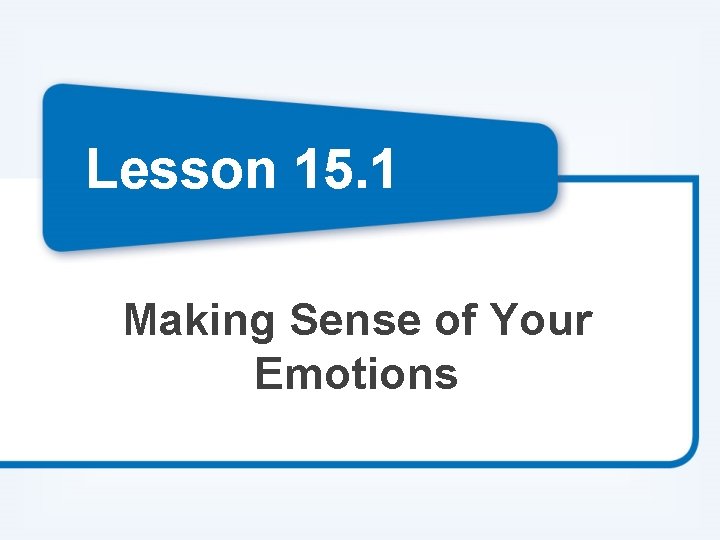 Lesson 15.1

Making Sense of Your Emotions